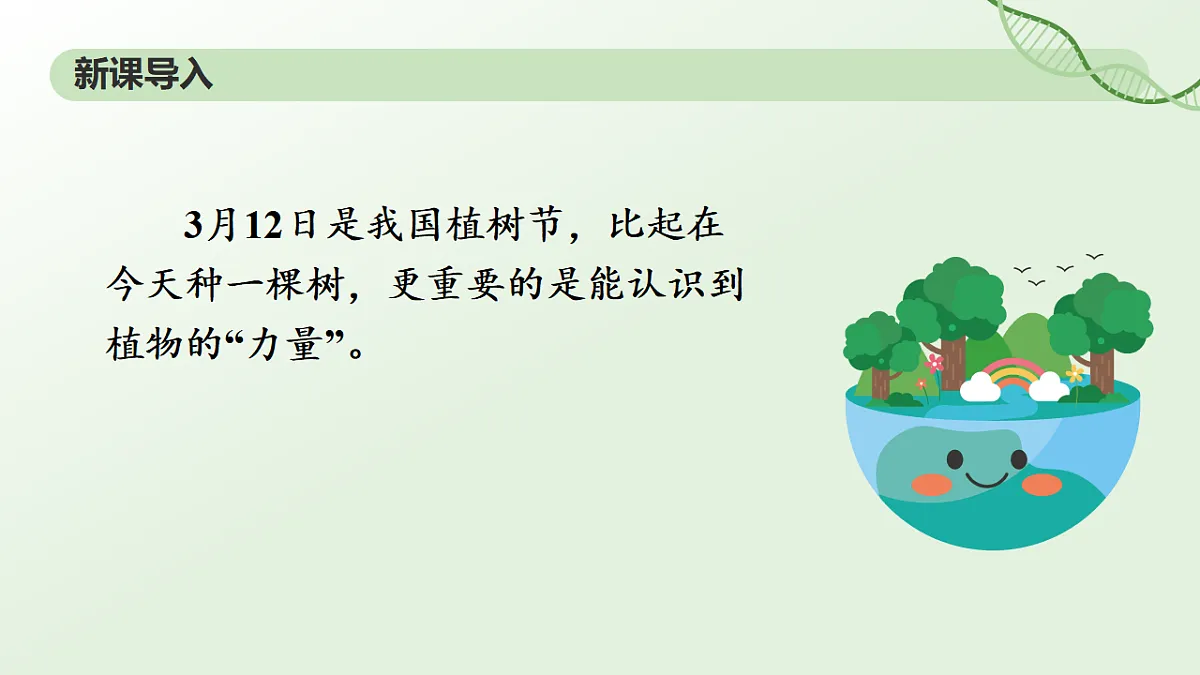 新课导入

3月12日是我国植树节，比起在今天种一棵树，更重要的是能认识到植物的“力量”。